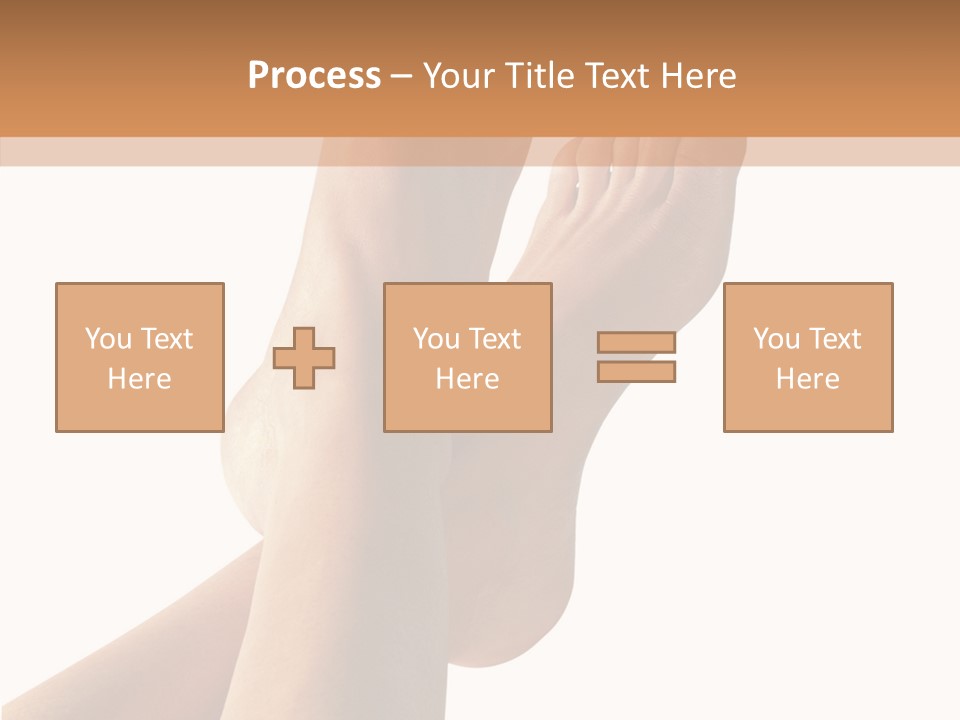 Process – Your Title Text Here

You Text Here

You Text Here

You Text Here